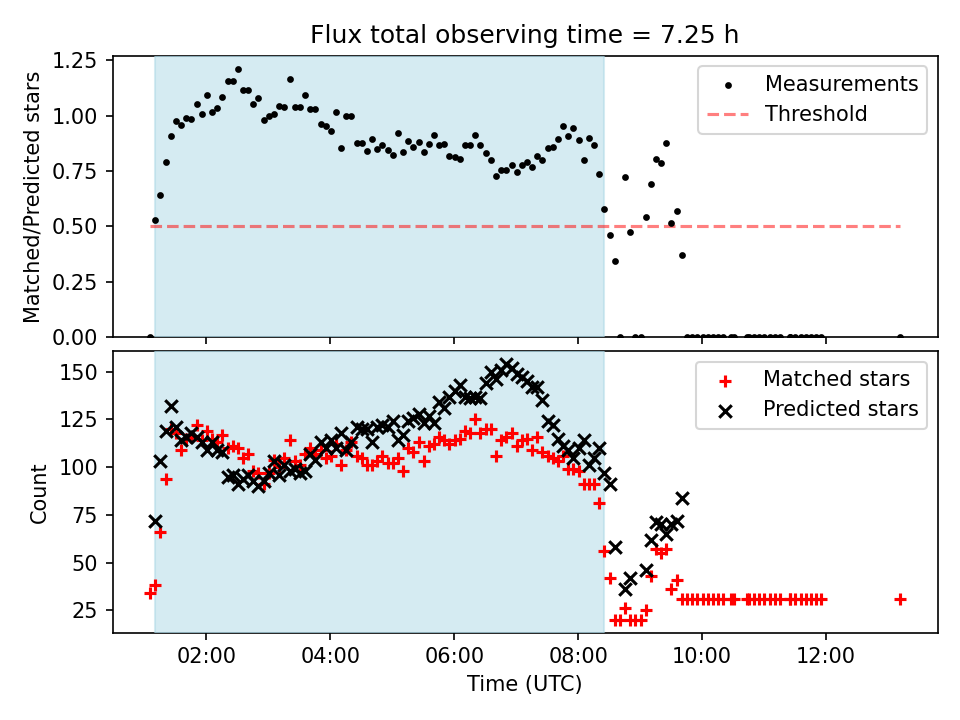 Flux total observing time = 7.25 h

Matched/Predicted stars

1.25
1.00
0.75
0.50
0.25
0.00

Measurements
Threshold

Count

150
125
100
75
50
25

Matched stars
Predicted stars

02:00
04:00
06:00
08:00
10:00
12:00

Time (UTC)